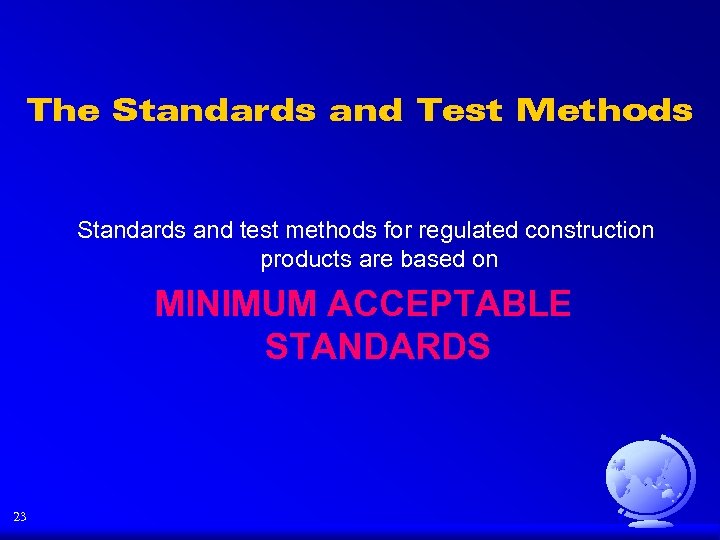 The Standards and Test Methods

Standards and test methods for regulated construction products are based on

MINIMUM ACCEPTABLE STANDARDS

23